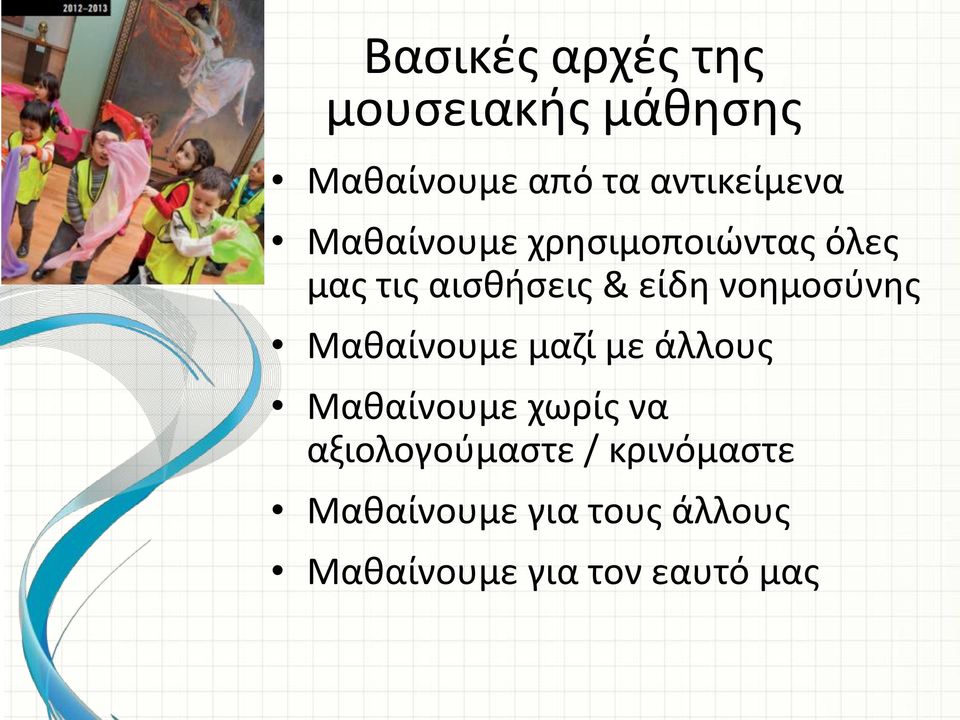 2012–2013

Βασικές αρχές της μουσειακής μάθησης

• Μαθαίνουμε από τα αντικείμενα
• Μαθαίνουμε χρησιμοποιώντας όλες μας τις αισθήσεις & είδη νοημοσύνης
• Μαθαίνουμε μαζί με άλλους
• Μαθαίνουμε χωρίς να αξιολογούμαστε / κρινόμαστε
• Μαθαίνουμε για τους άλλους
• Μαθαίνουμε για τον εαυτό μας